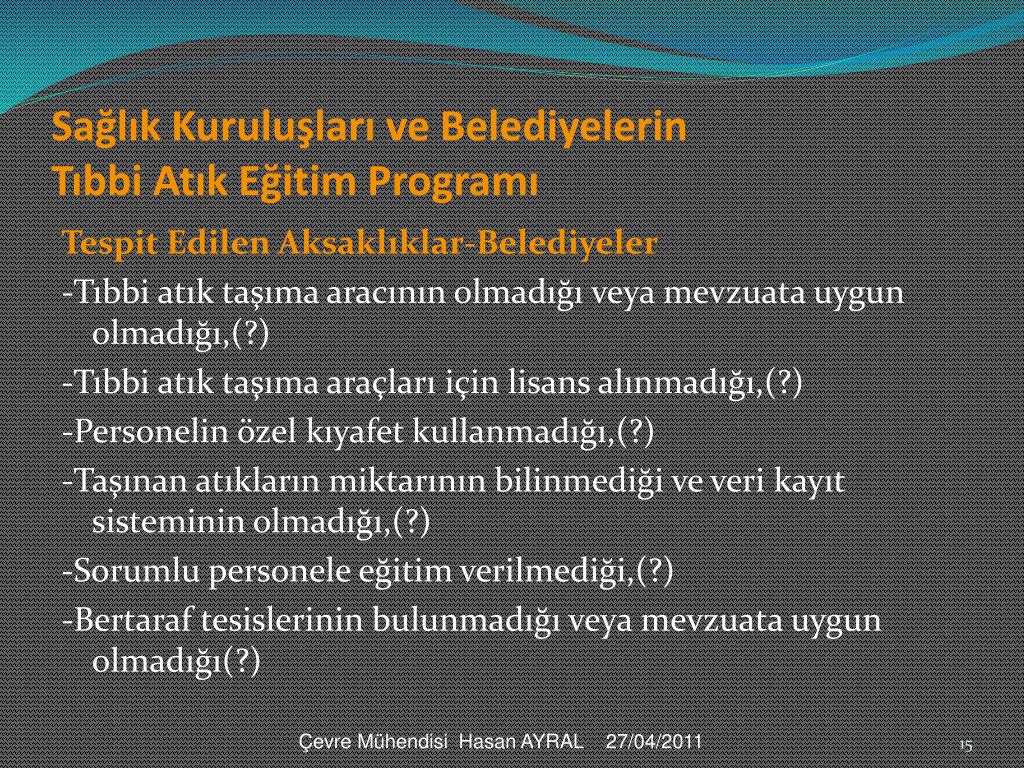 Sağlık Kuruluşları ve Belediyelerin Tıbbi Atık Eğitim Programı

Tespit Edilen Aksaklıklar-Belediyeler

-Tıbbi atık taşıma aracının olmadığı veya mevzuata uygun olmadığı,(?)

-Tıbbi atık taşıma araçları için lisans alınmadığı,(?)

-Personelin özel kıyafet kullanmadığı,(?)

-Taşınan atıkların miktarının bilinmediği ve veri kayıt sisteminin olmadığı,(?)

-Sorumlu personele eğitim verilmediği,(?)

-Bertaraf tesislerinin bulunmadığı veya mevzuata uygun olmadığı(?)

Çevre Mühendisi Hasan AYRAL 27/04/2011

15